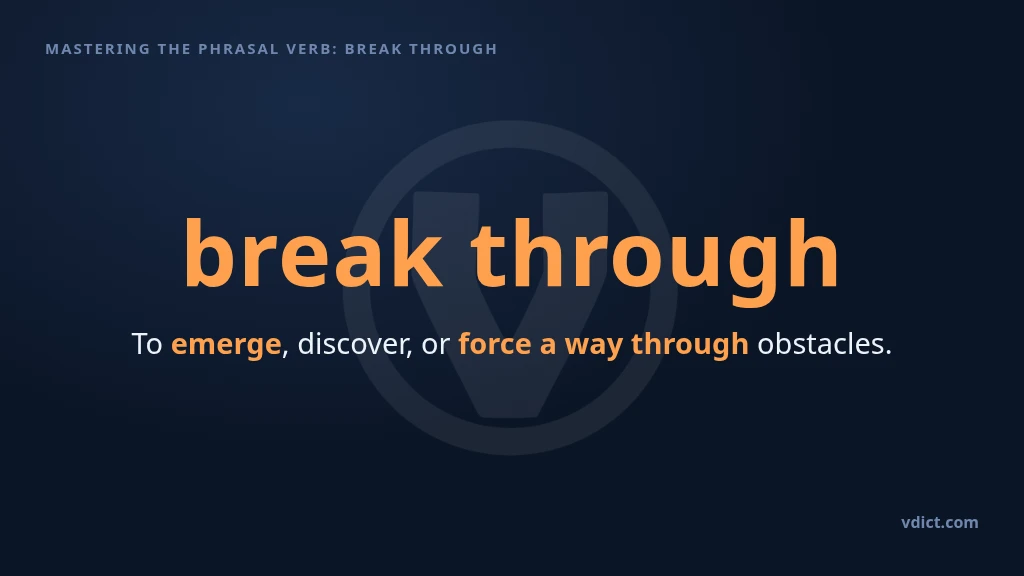 MASTERING THE PHRASAL VERB: BREAK THROUGH

break through

To emerge, discover, or force a way through obstacles.

vdict.com